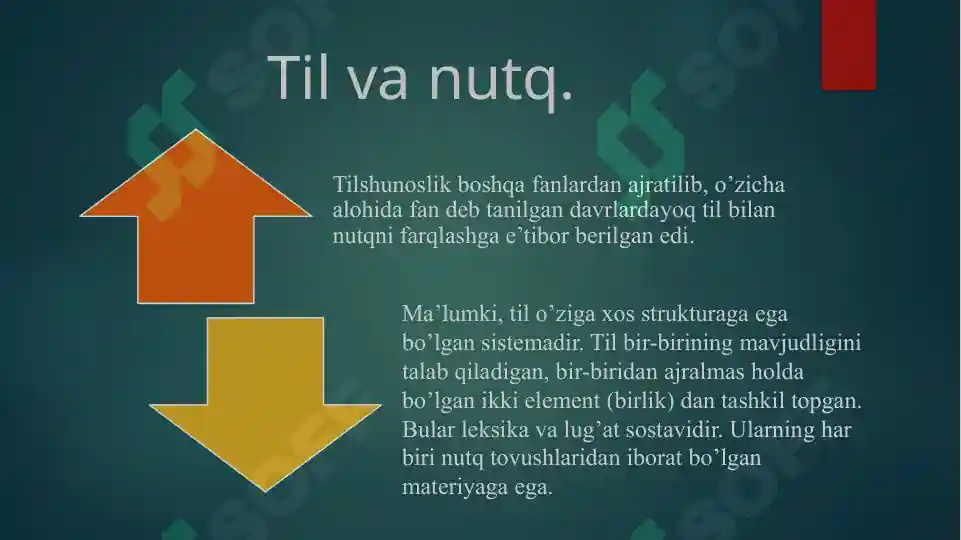 Til va nutq.

Tilshunoslik boshqa fanlardan ajratilib, o’zicha alohida fan deb tanilgan davrlardayoq til bilan nutqni farqlashga e’tibor berilgan edi.

Ma’lumki, til o’ziga xos strukturaga ega bo’lgan sistemadir. Til bir-birining mavjudligini talab qiladigan, bir-biridan ajralmas holda bo’lgan ikki element (birlik) dan tashkil topgan. Bular leksika va lug’at sostavidir. Ularning har biri nutq tovushlaridan iborat bo’lgan materiyaga ega.